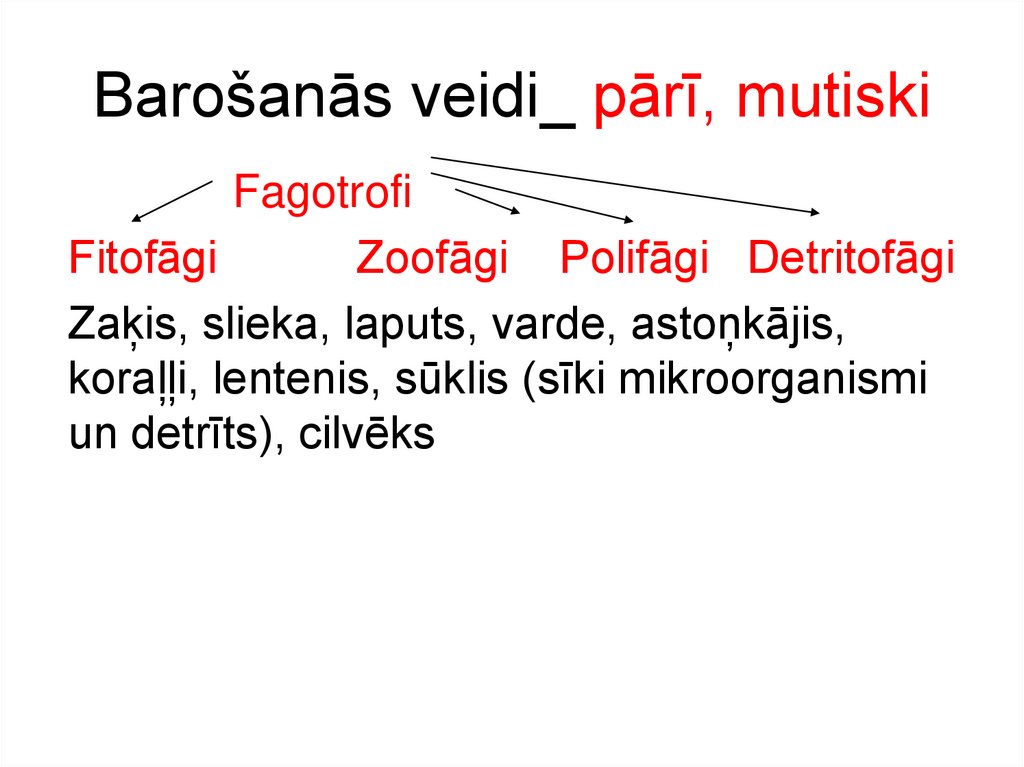 Barošanās veidi_ pārī, mutiski

Fagotrofi

Fitofāgi Zoofāgi Polifāgi Detritofāgi

Zaķis, slieka, laputs, varde, astoņkājis, koraļļi, lentenis, sūklis (sīki mikroorganismi un detrīts), cilvēks